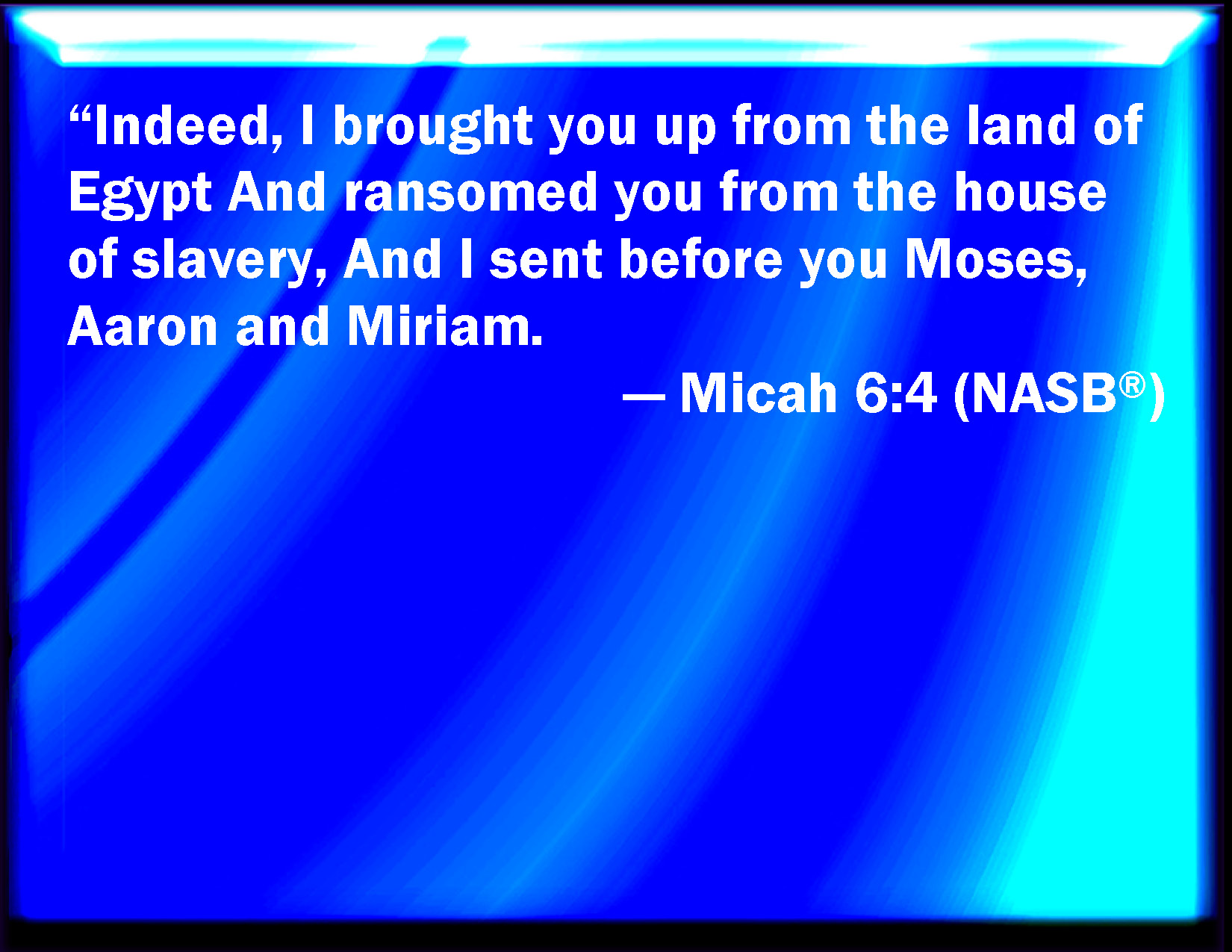 "Indeed, I brought you up from the land of Egypt And ransomed you from the house of slavery, And I sent before you Moses, Aaron and Miriam.

— Micah 6:4 (NASB®)